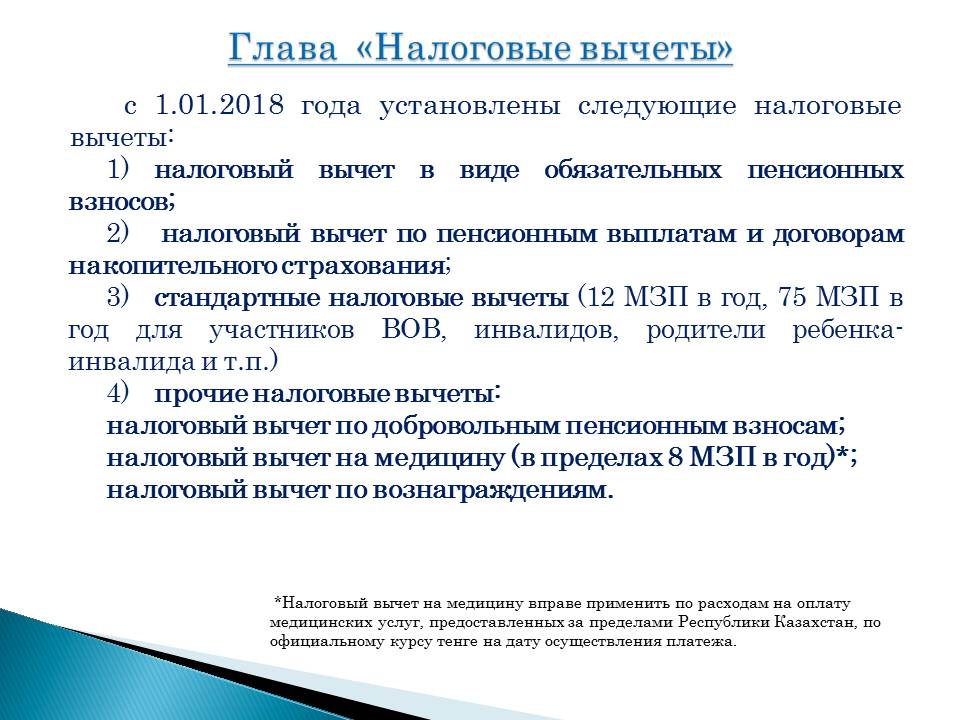 Глава «Налоговые вычеты»

с 1.01.2018 года установлены следующие налоговые вычеты:

1) налоговый вычет в виде обязательных пенсионных взносов;

2) налоговый вычет по пенсионным выплатам и договорам накопительного страхования;

3) стандартные налоговые вычеты (12 МЗП в год, 75 МЗП в год для участников ВОВ, инвалидов, родители ребенка-инвалида и т.п.)

4) прочие налоговые вычеты:
налоговый вычет по добровольным пенсионным взносам;
налоговый вычет на медицину (в пределах 8 МЗП в год)*;
налоговый вычет по вознаграждениям.

*Налоговый вычет на медицину вправе применить по расходам на оплату медицинских услуг, предоставленных за пределами Республики Казахстан, по официальному курсу тенге на дату осуществления платежа.